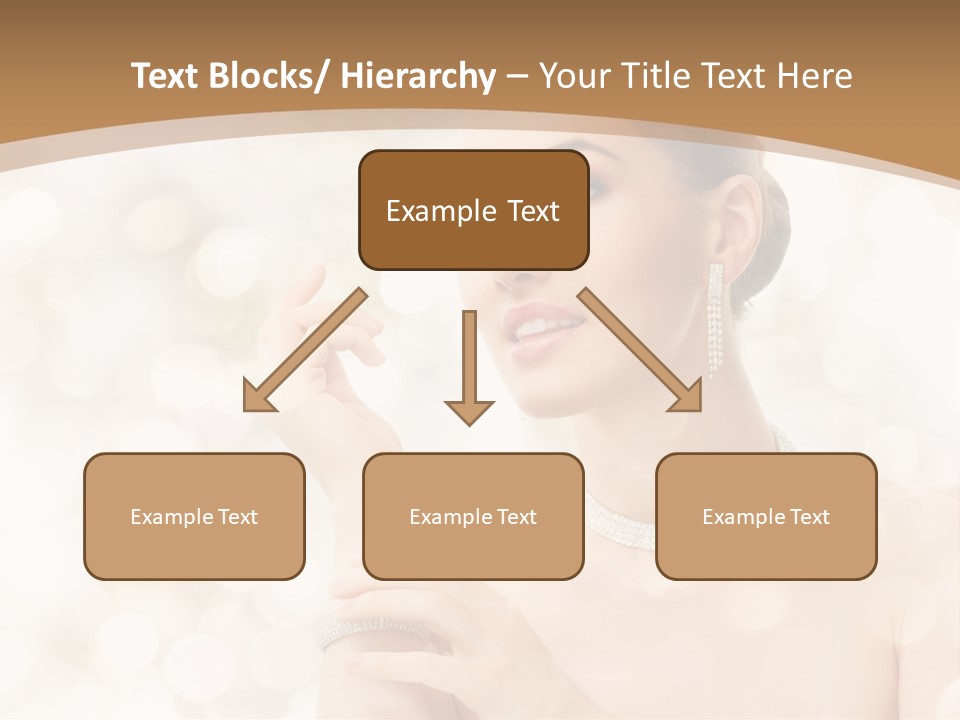 Text Blocks/ Hierarchy – Your Title Text Here

Example Text

Example Text

Example Text

Example Text